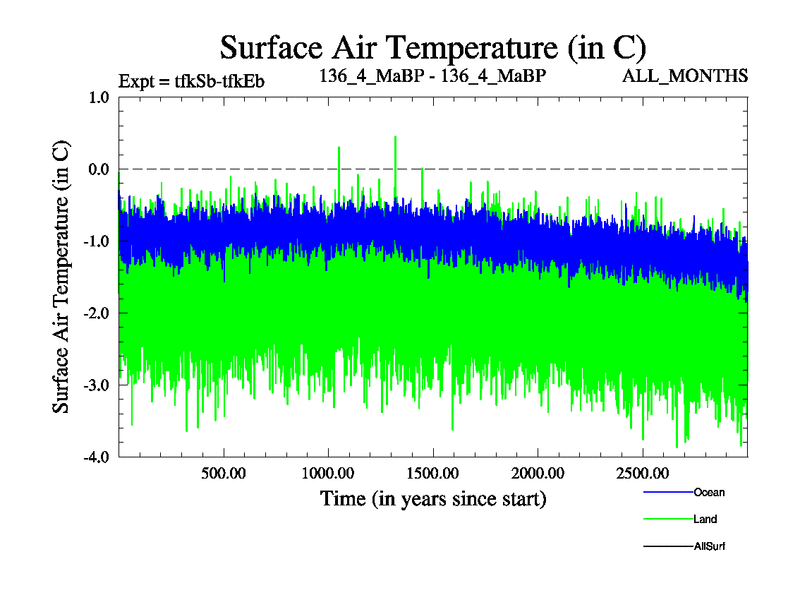 Surface Air Temperature (in C)

Expt = tfkSb-tfkEb

136_4_MaBP - 136_4_MaBP

ALL_MONTHS

Surface Air Temperature (in C)

1.0
0.0
-1.0
-2.0
-3.0
-4.0

500.00
1000.00
1500.00
2000.00
2500.00

Time (in years since start)

Ocean

Land

AllSurf